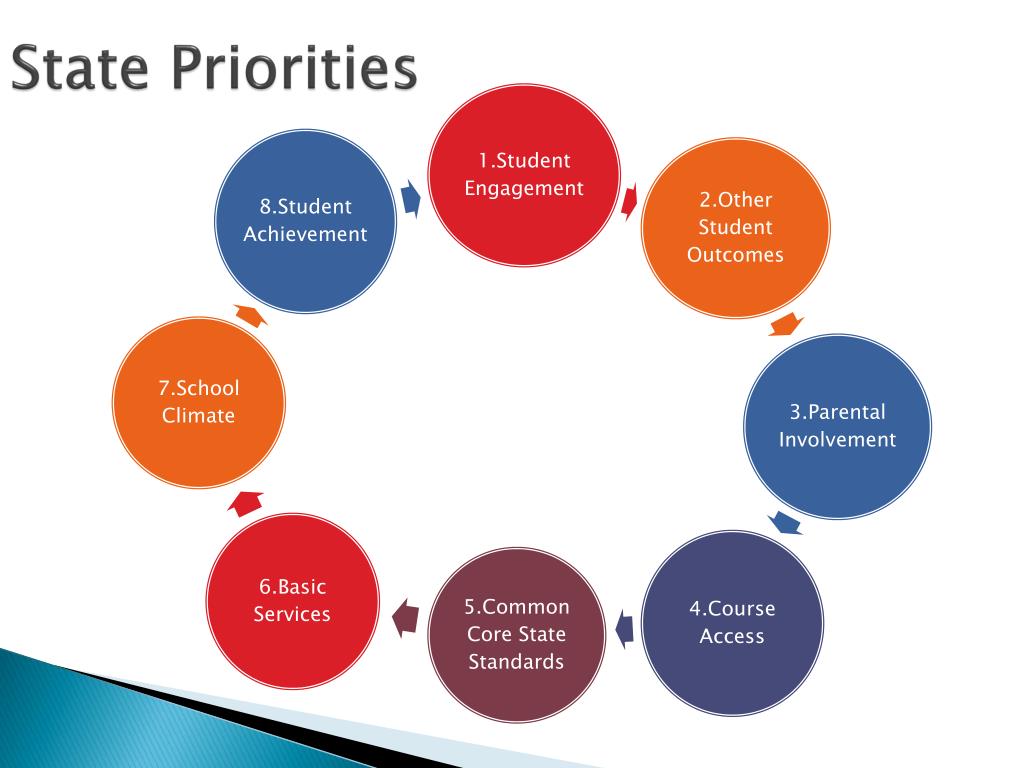 State Priorities

1.Student Engagement

2.Other Student Outcomes

3.Parental Involvement

4.Course Access

5.Common Core State Standards

6.Basic Services

7.School Climate

8.Student Achievement